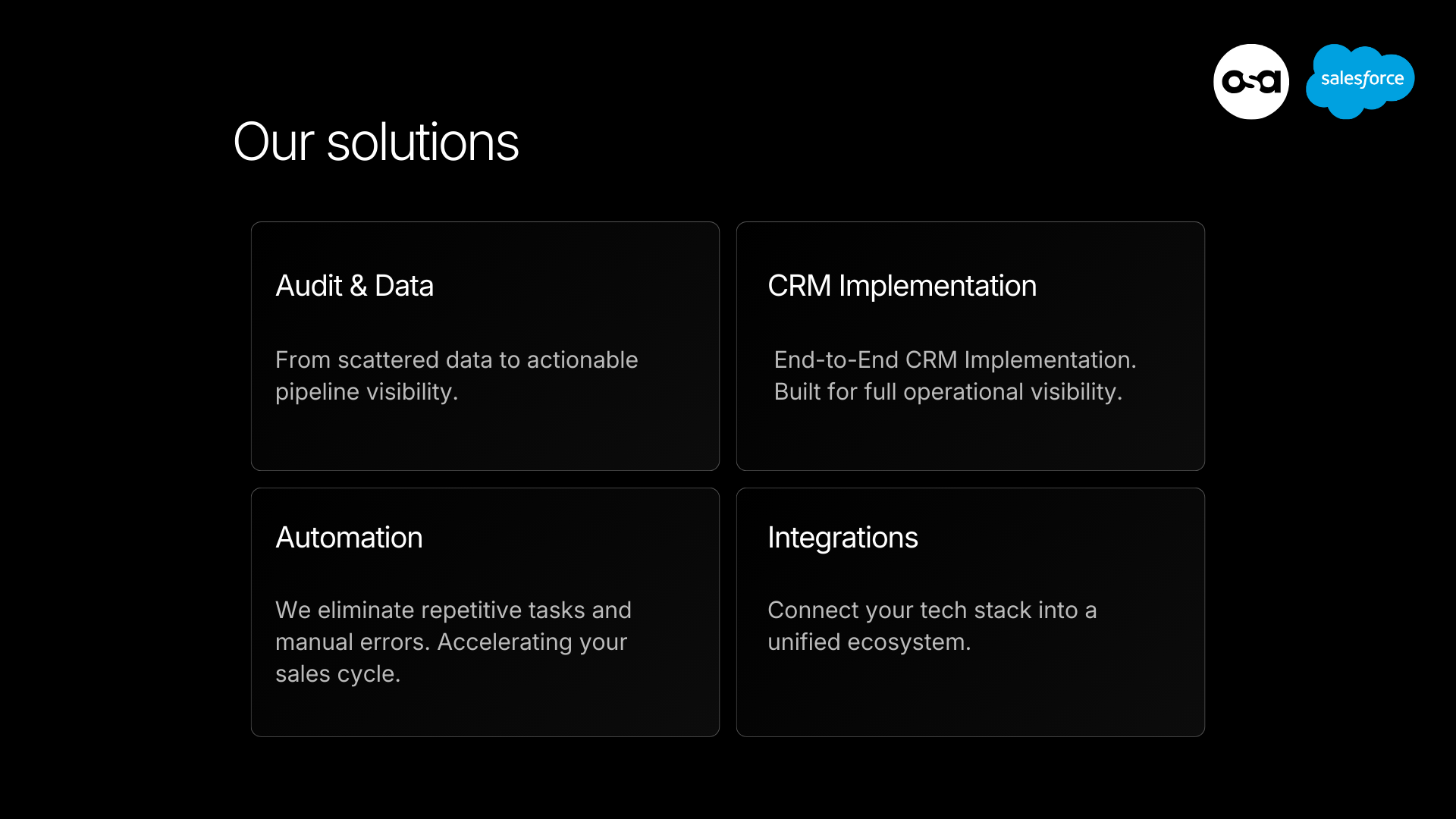 osa

salesforce

Our solutions

Audit & Data

From scattered data to actionable pipeline visibility.

CRM Implementation

End-to-End CRM Implementation. Built for full operational visibility.

Automation

We eliminate repetitive tasks and manual errors. Accelerating your sales cycle.

Integrations

Connect your tech stack into a unified ecosystem.